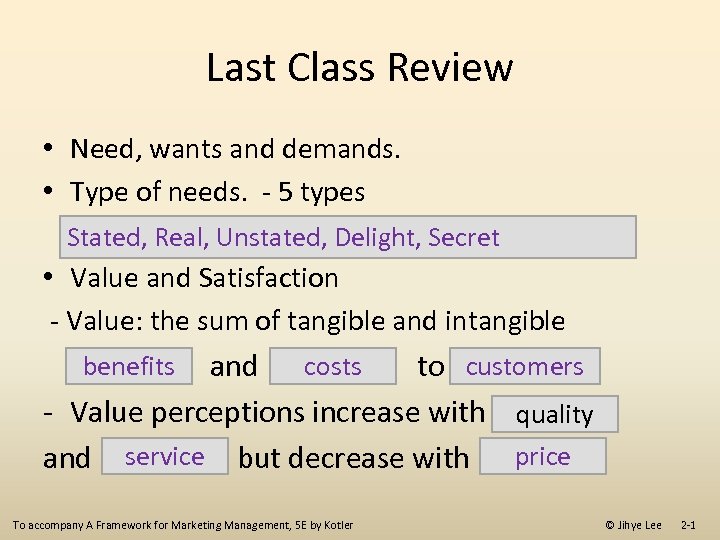 Last Class Review

• Need, wants and demands.
• Type of needs. - 5 types

Stated, Real, Unstated, Delight, Secret

• Value and Satisfaction
- Value: the sum of tangible and intangible benefits and costs to customers
- Value perceptions increase with quality and service but decrease with price

To accompany A Framework for Marketing Management, 5E by Kotler © Jihye Lee 2-1